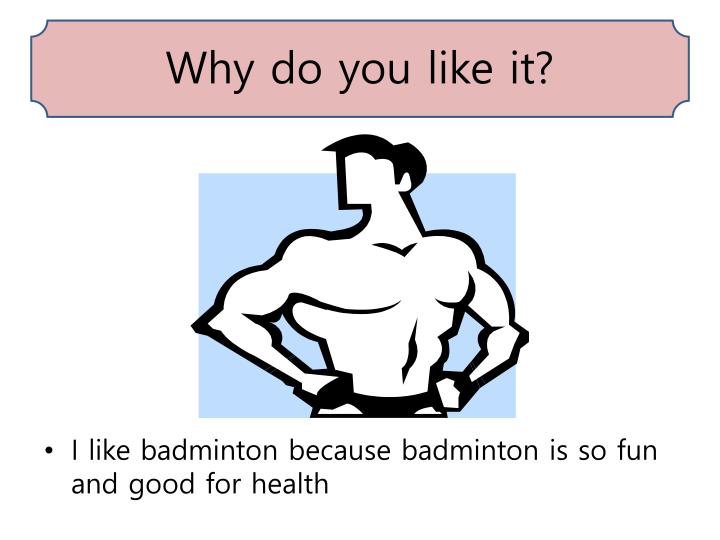 Why do you like it?

• I like badminton because badminton is so fun and good for health